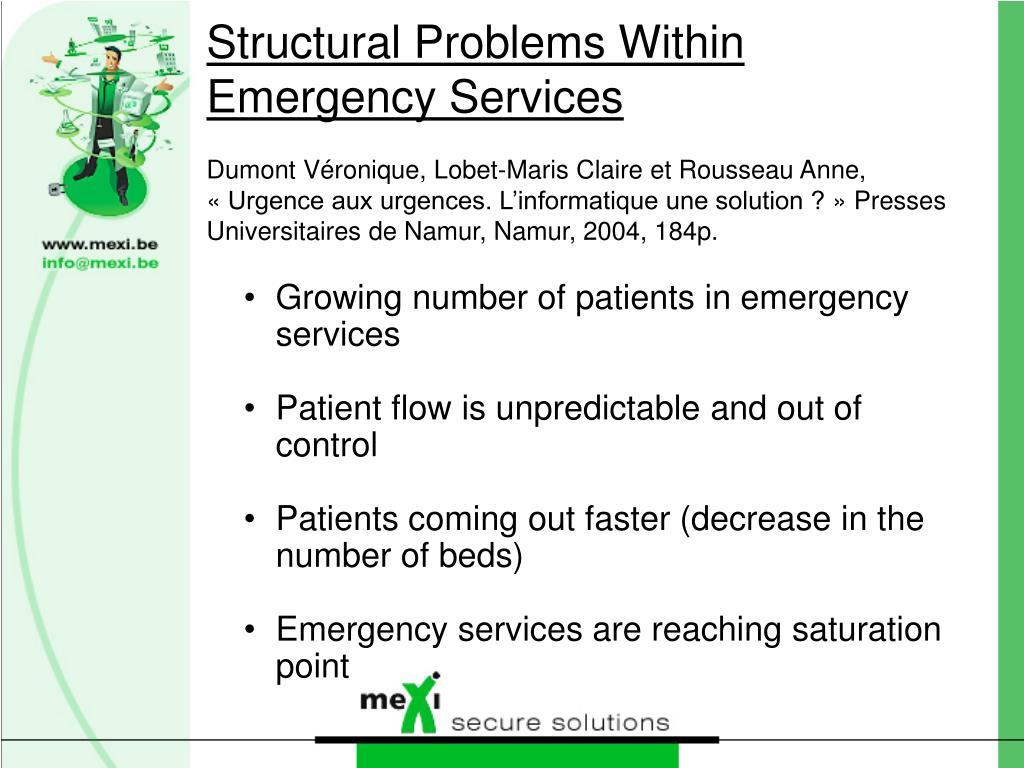 www.mexi.be
info@mexi.be

Structural Problems Within Emergency Services

Dumont Véronique, Lobet-Maris Claire et Rousseau Anne, « Urgence aux urgences. L'informatique une solution ? » Presses Universitaires de Namur, Namur, 2004, 184p.

• Growing number of patients in emergency services

• Patient flow is unpredictable and out of control

• Patients coming out faster (decrease in the number of beds)

• Emergency services are reaching saturation point

mexi
secure solutions